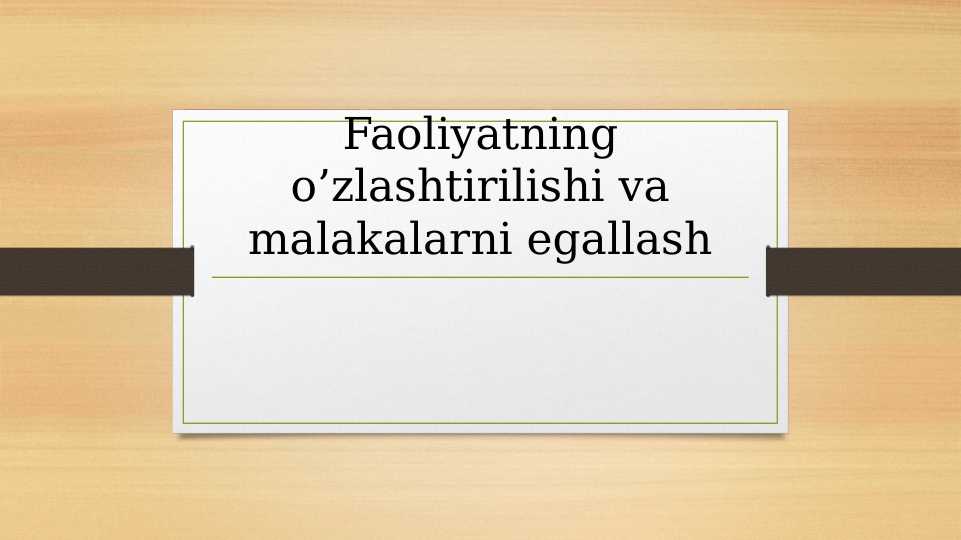 Faoliyatning o’zlashtirilishi va malakalarni egallash